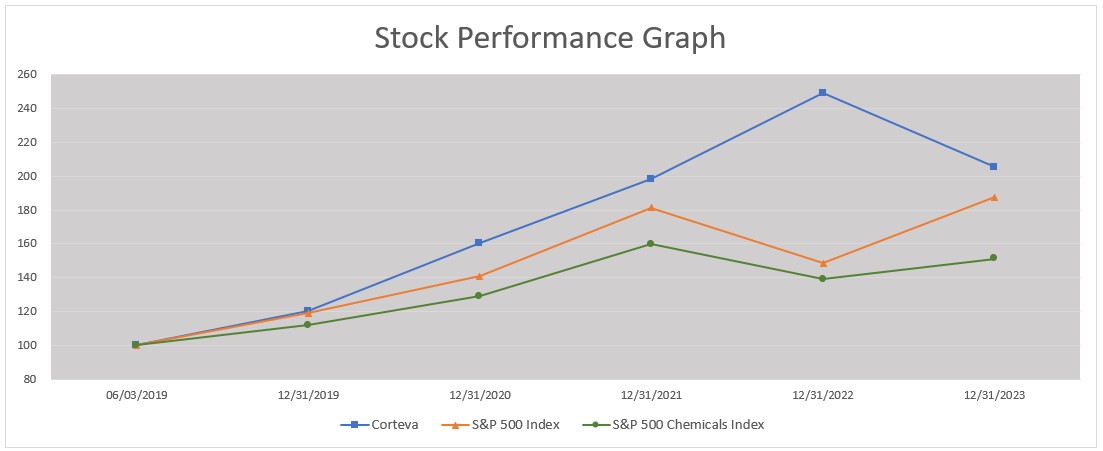 Stock Performance Graph

260
240
220
200
180
160
140
120
100
80

06/03/2019
12/31/2019
12/31/2020
12/31/2021
12/31/2022
12/31/2023

Corteva
S&P 500 Index
S&P 500 Chemicals Index